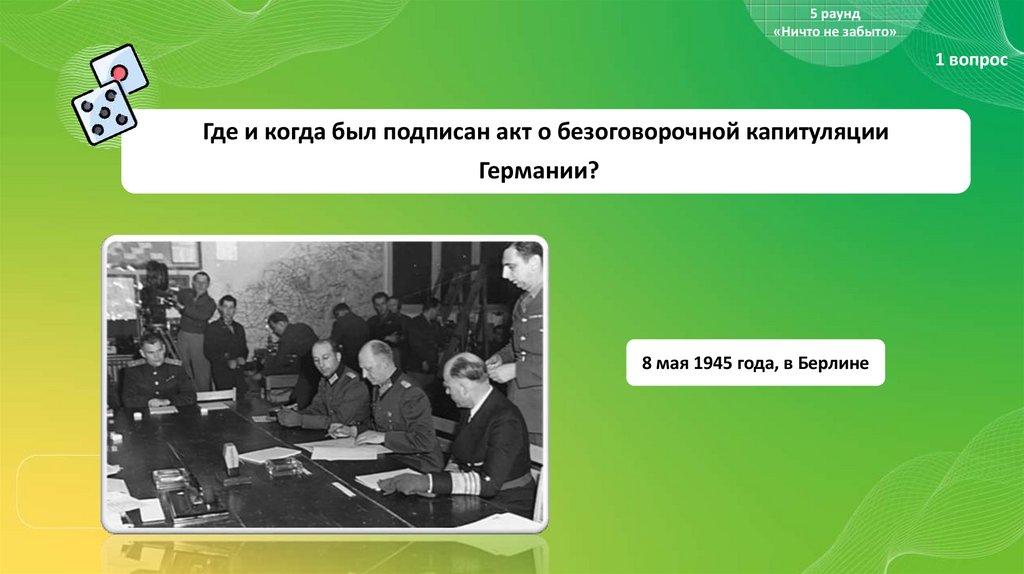 5 раунд
«Ничто не забыто»

1 вопрос

Где и когда был подписан акт о безоговорочной капитуляции Германии?

8 мая 1945 года, в Берлине